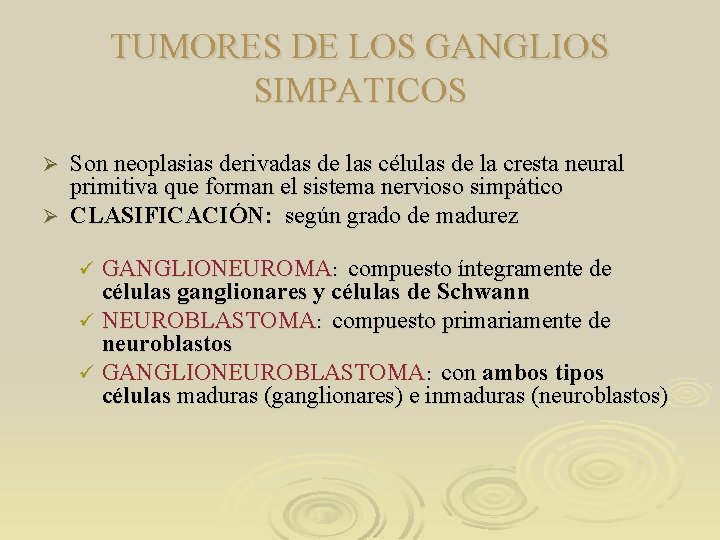 TUMORES DE LOS GANGLIOS SIMPATICOS

➢ Son neoplasias derivadas de las células de la cresta neural primitiva que forman el sistema nervioso simpático
➢ CLASIFICACIÓN: según grado de madurez

✓ GANGLIONEUROMA: compuesto íntegramente de células ganglionares y células de Schwann
✓ NEUROBLASTOMA: compuesto primariamente de neuroblastos
✓ GANGLIONEUROBLASTOMA: con ambos tipos células maduras (ganglionares) e inmaduras (neuroblastos)